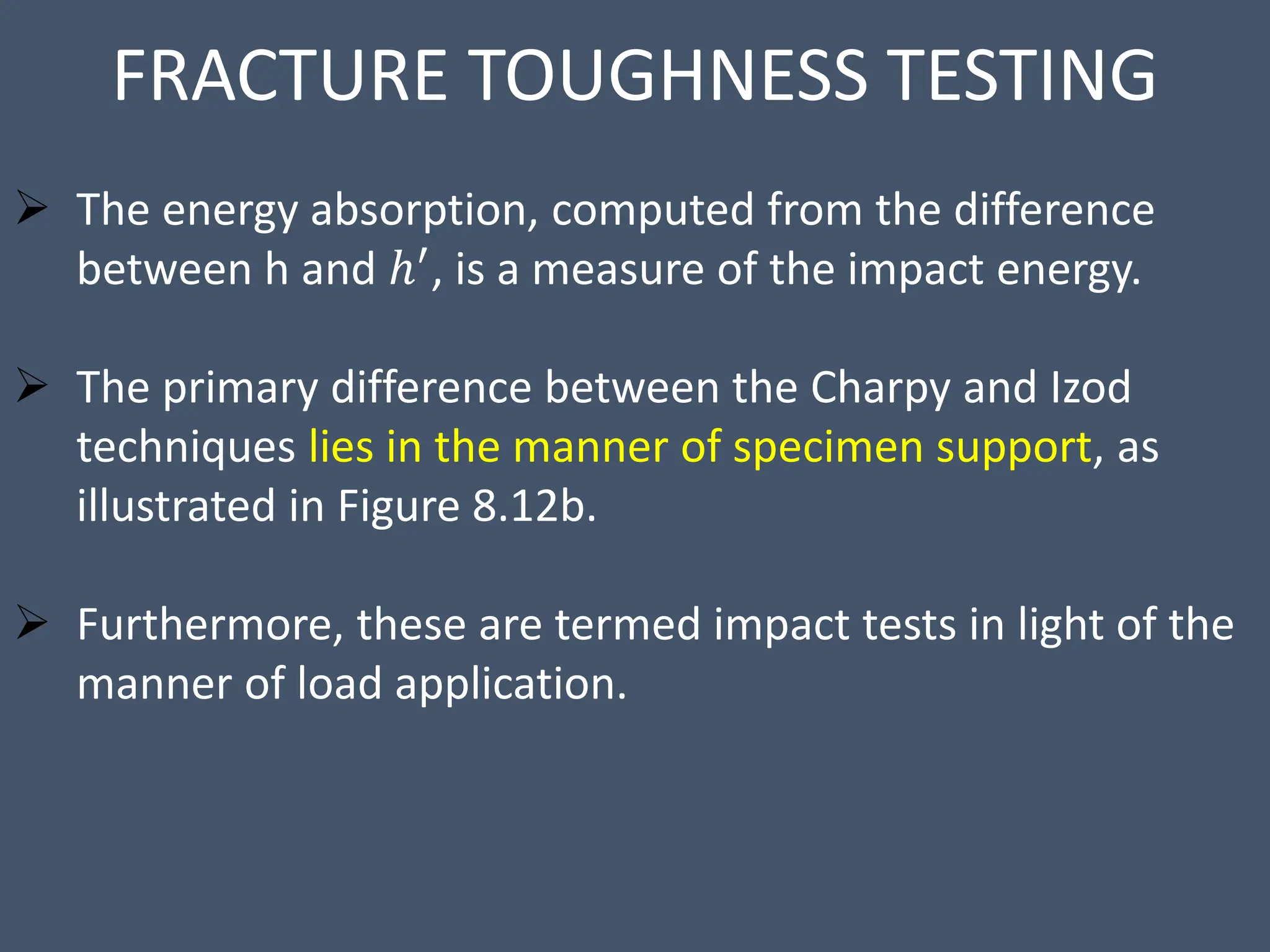 FRACTURE TOUGHNESS TESTING

➢ The energy absorption, computed from the difference between h and $h'$, is a measure of the impact energy.

➢ The primary difference between the Charpy and Izod techniques lies in the manner of specimen support, as illustrated in Figure 8.12b.

➢ Furthermore, these are termed impact tests in light of the manner of load application.